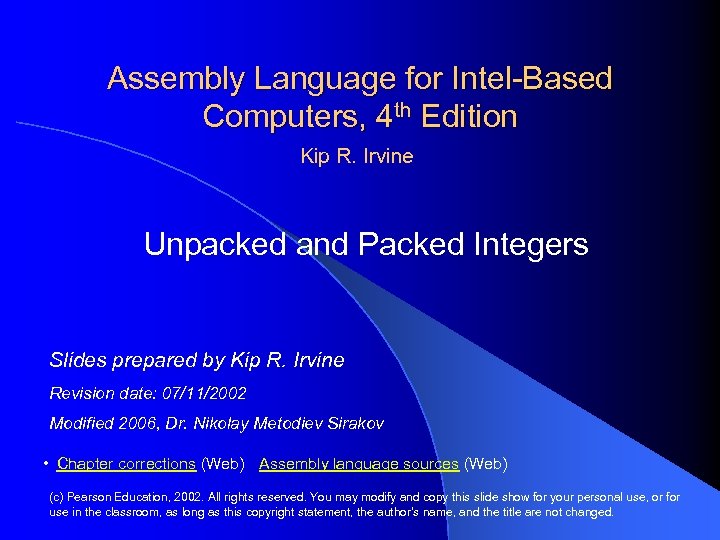 Assembly Language for Intel-Based Computers, 4$^{th}$ Edition

Kip R. Irvine

Unpacked and Packed Integers

Slides prepared by Kip R. Irvine

Revision date: 07/11/2002

Modified 2006, Dr. Nikolay Metodiev Sirakov

• Chapter corrections (Web) Assembly language sources (Web)

(c) Pearson Education, 2002. All rights reserved. You may modify and copy this slide show for your personal use, or for use in the classroom, as long as this copyright statement, the author's name, and the title are not changed.